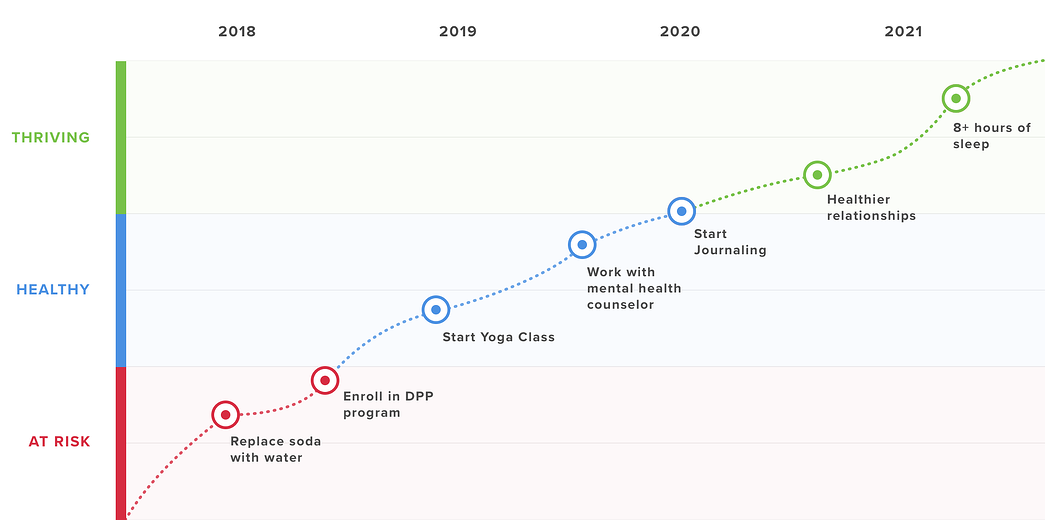 2018

2019

2020

2021

THRIVING

HEALTHY

AT RISK

Replace soda with water

Enroll in DPP program

Start Yoga Class

Work with mental health counselor

Start Journaling

Healthier relationships

8+ hours of sleep